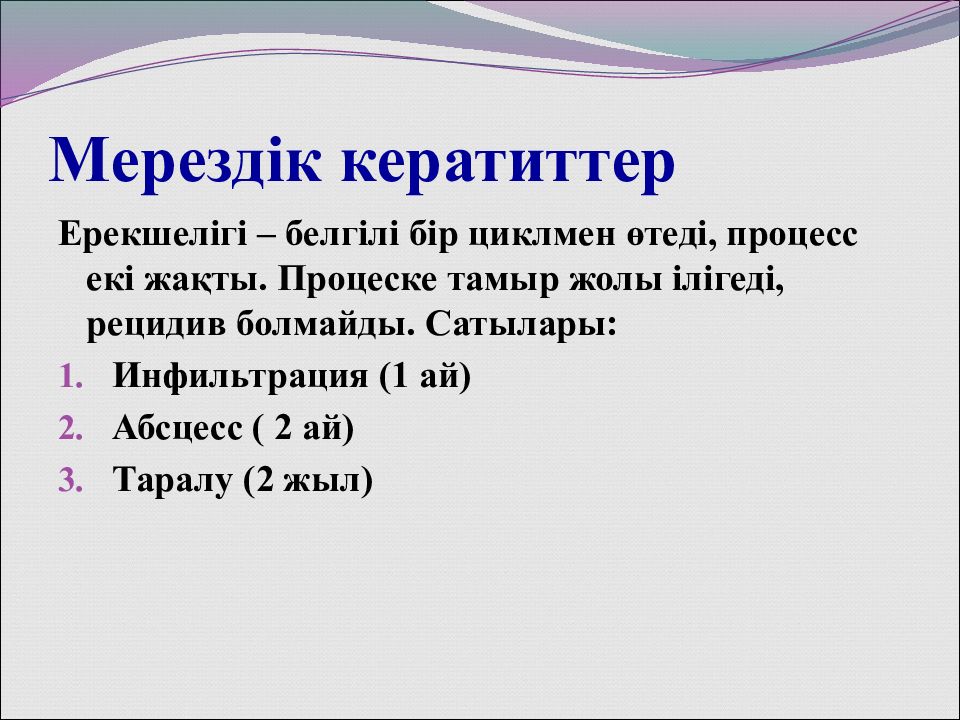 Мерездік кератиттер

Ерекшелігі – белгілі бір циклмен өтеді, процесс екі жақты. Процеске тамыр жолы ілігеді, рецидив болмайды. Сатылары:

1. Инфильтрация (1 ай)
2. Абсцесс ( 2 ай)
3. Таралу (2 жыл)